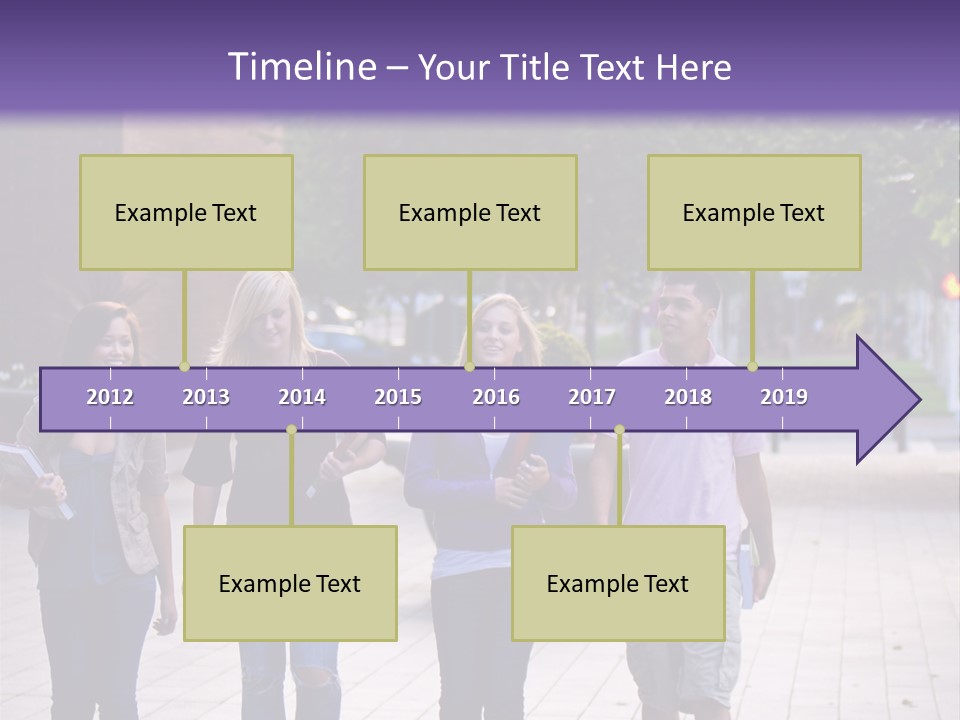 Timeline – Your Title Text Here

Example Text

Example Text

Example Text

2012 2013 2014 2015 2016 2017 2018 2019

Example Text

Example Text